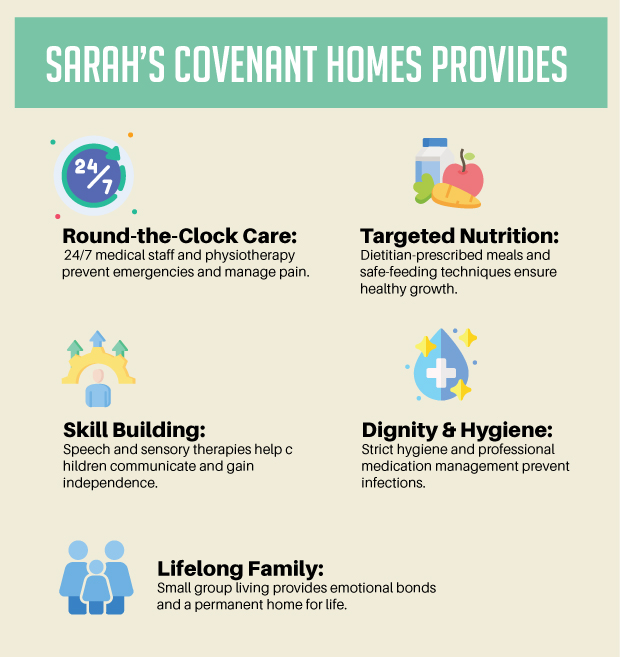 SARAH'S COVENANT HOMES PROVIDES

24/7

Round-the-Clock Care:
24/7 medical staff and physiotherapy prevent emergencies and manage pain.

Targeted Nutrition:
Dietitian-prescribed meals and safe-feeding techniques ensure healthy growth.

Skill Building:
Speech and sensory therapies help c hildren communicate and gain independence.

Dignity & Hygiene:
Strict hygiene and professional medication management prevent infections.

Lifelong Family:
Small group living provides emotional bonds and a permanent home for life.